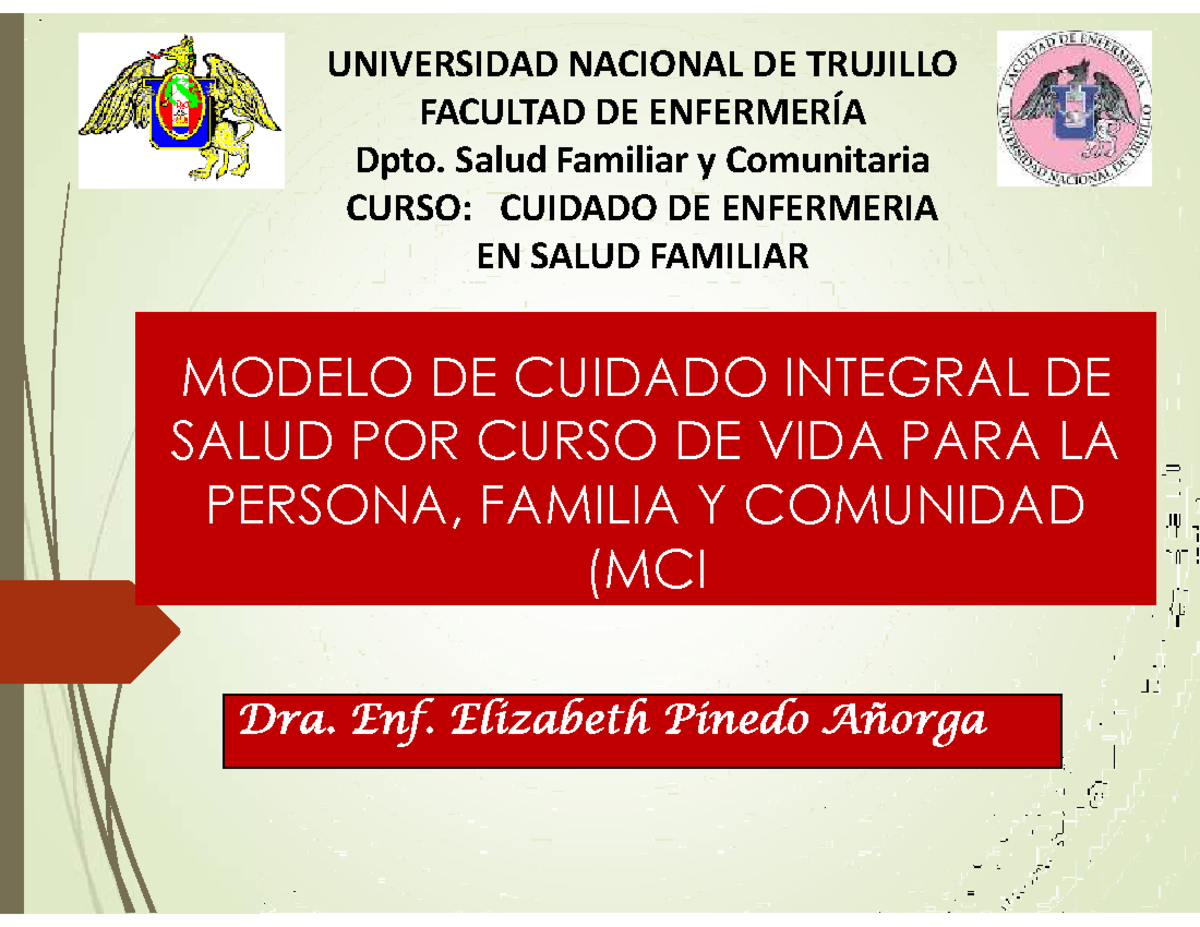 UNIVERSIDAD NACIONAL DE TRUJILLO
FACULTAD DE ENFERMERÍA
Dpto. Salud Familiar y Comunitaria
CURSO: CUIDADO DE ENFERMERIA
EN SALUD FAMILIAR

FACULTAD DE ENFERMERIA
UNIVERSIDAD NACIONAL DE TRUJILLO

MODELO DE CUIDADO INTEGRAL DE SALUD POR CURSO DE VIDA PARA LA PERSONA, FAMILIA Y COMUNIDAD (MCI

Dra. Enf. Elizabeth Pinedo Añorga